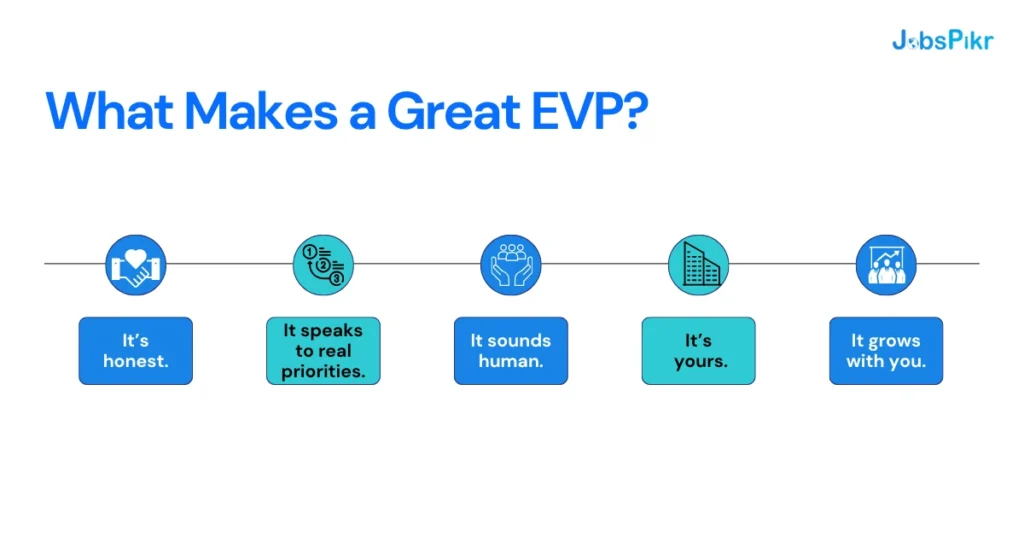 JobsPikr

What Makes a Great EVP?

It's honest.

It speaks to real priorities.

It sounds human.

It's yours.

It grows with you.